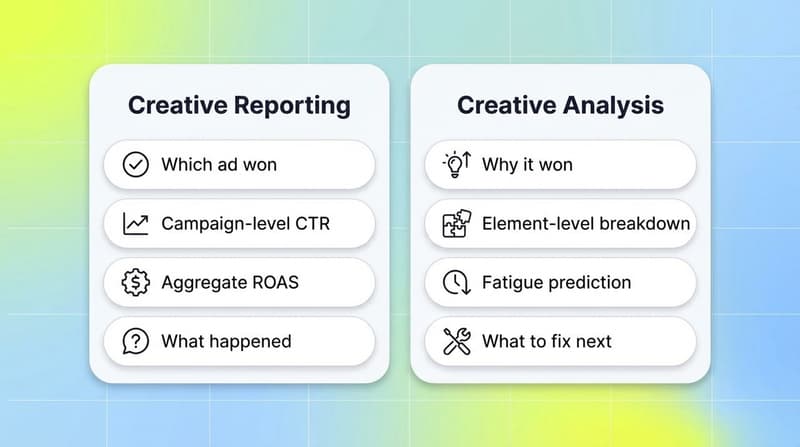 Creative Reporting

Which ad won

Campaign-level CTR

Aggregate ROAS

What happened

Creative Analysis

Why it won

Element-level breakdown

Fatigue prediction

What to fix next